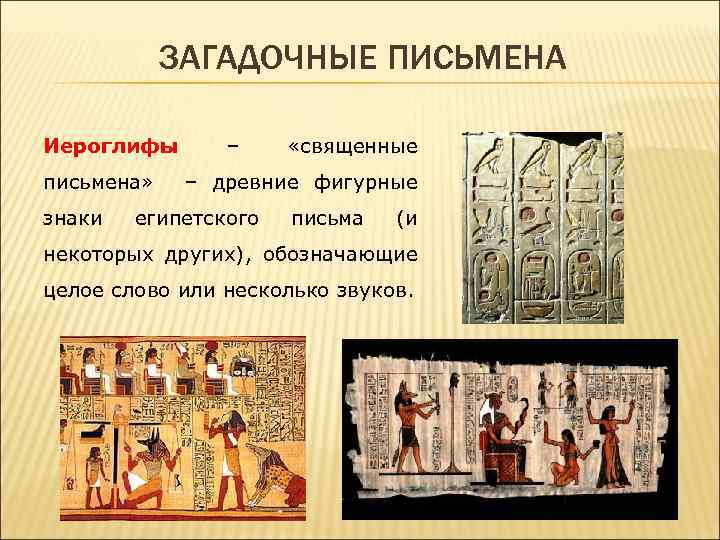 ЗАГАДОЧНЫЕ ПИСЬМЕНА

Иероглифы – «священные письмена» – древние фигурные знаки египетского письма (и некоторых других), обозначающие целое слово или несколько звуков.